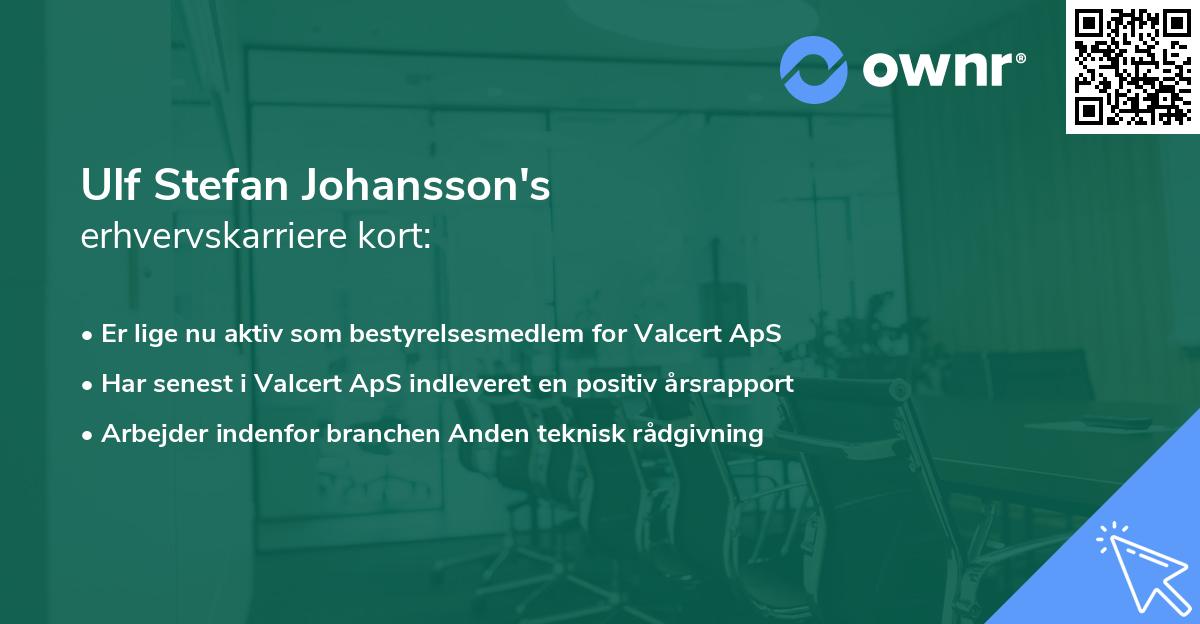 ownr®

Ulf Stefan Johansson's
erhvervskarriere kort:

• Er lige nu aktiv som bestyrelsesmedlem for Valcert ApS
• Har senest i Valcert ApS indleveret en positiv årsrapport
• Arbejder indenfor branchen Anden teknisk rådgivning